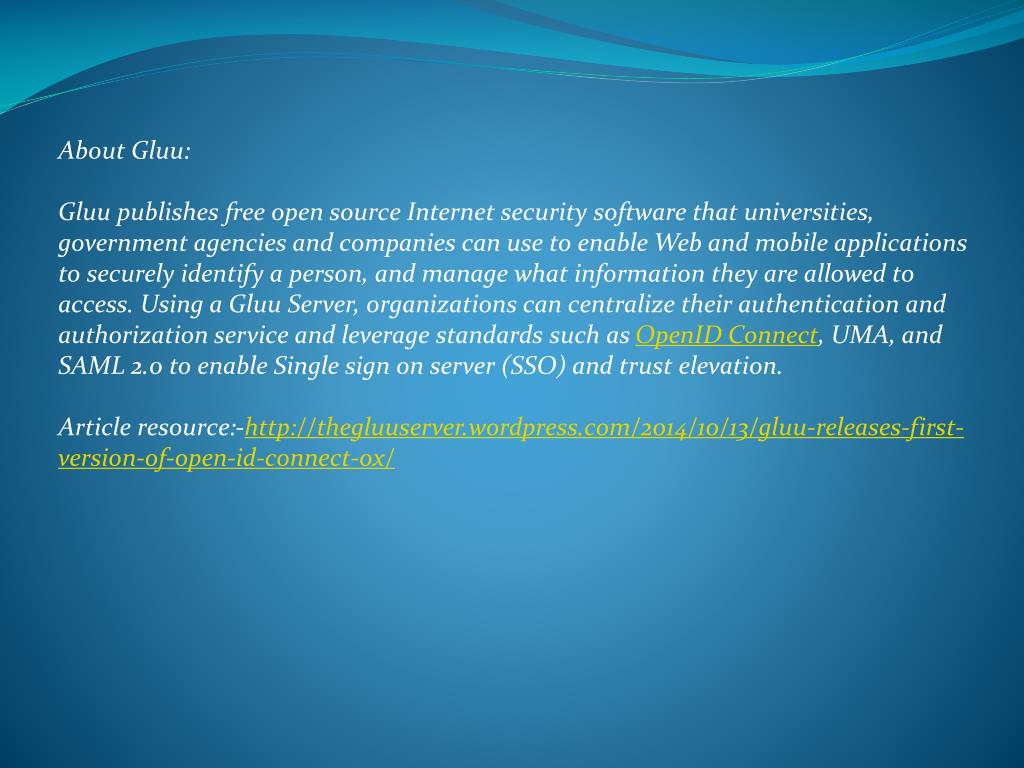 About Gluu:

Gluu publishes free open source Internet security software that universities, government agencies and companies can use to enable Web and mobile applications to securely identify a person, and manage what information they are allowed to access. Using a Gluu Server, organizations can centralize their authentication and authorization service and leverage standards such as OpenID Connect, UMA, and SAML 2.0 to enable Single sign on server (SSO) and trust elevation.

Article resource:-http://thegluuserver.wordpress.com/2014/10/13/gluu-releases-first-version-of-open-id-connect-ox/